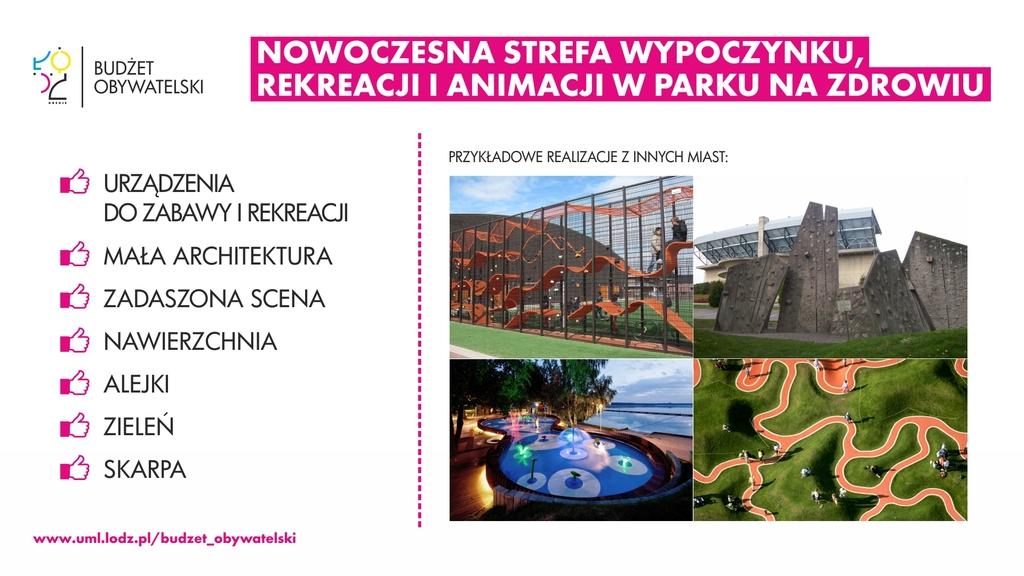 ŁÓDŹ

BUDŻET OBYWATELSKI

NOWOCZESNA STREFA WYPOCZYNKU, REKREACJI I ANIMACJI W PARKU NA ZDROWIU

URZĄDZENIA DO ZABAWY I REKREACJI

MAŁA ARCHITEKTURA

ZADASZONA SCENA

NAWIERZCHNIA

ALEJKI

ZIELEŃ

SKARPA

PRZYKŁADOWE REALIZACJE Z INNYCH MIAST:

www.uml.lodz.pl/budzet_obywatelski